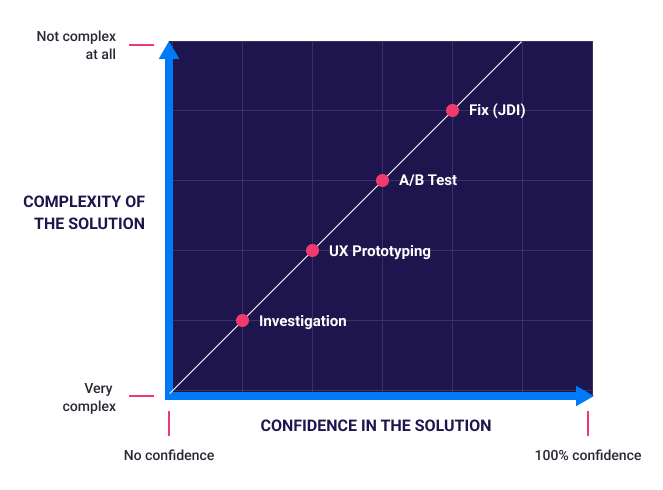 Not complex at all

COMPLEXITY OF THE SOLUTION

Very complex

Fix (JDI)

A/B Test

UX Prototyping

Investigation

CONFIDENCE IN THE SOLUTION

No confidence

100% confidence